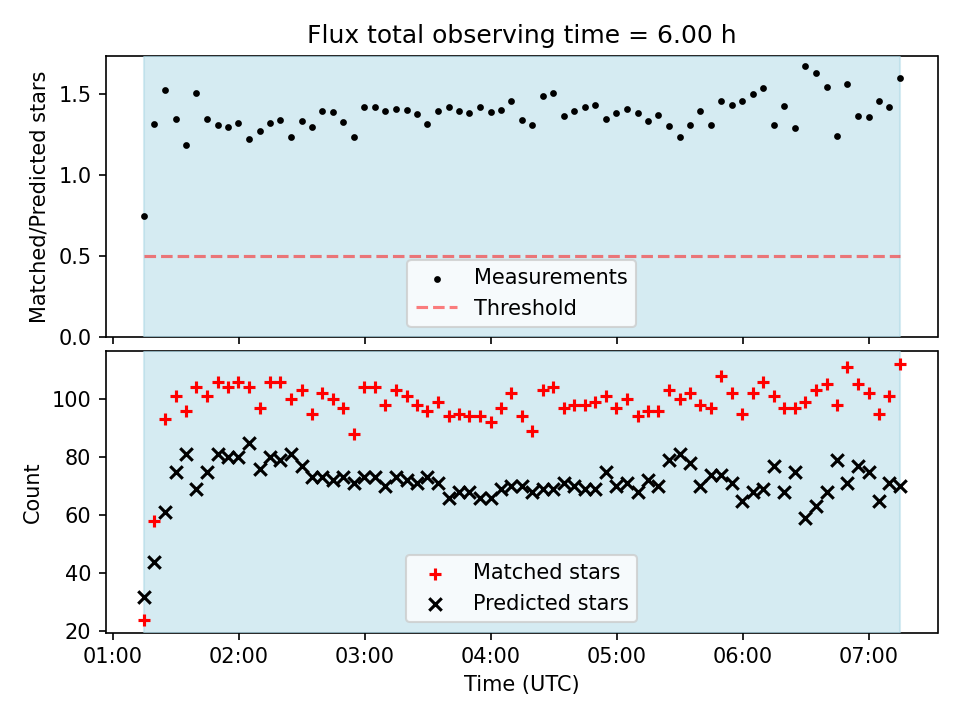 Flux total observing time = 6.00 h

Matched/Predicted stars

1.5
1.0
0.5
0.0

Measurements
Threshold

Count

100
80
60
40
20

Matched stars
Predicted stars

01:00 02:00 03:00 04:00 05:00 06:00 07:00

Time (UTC)